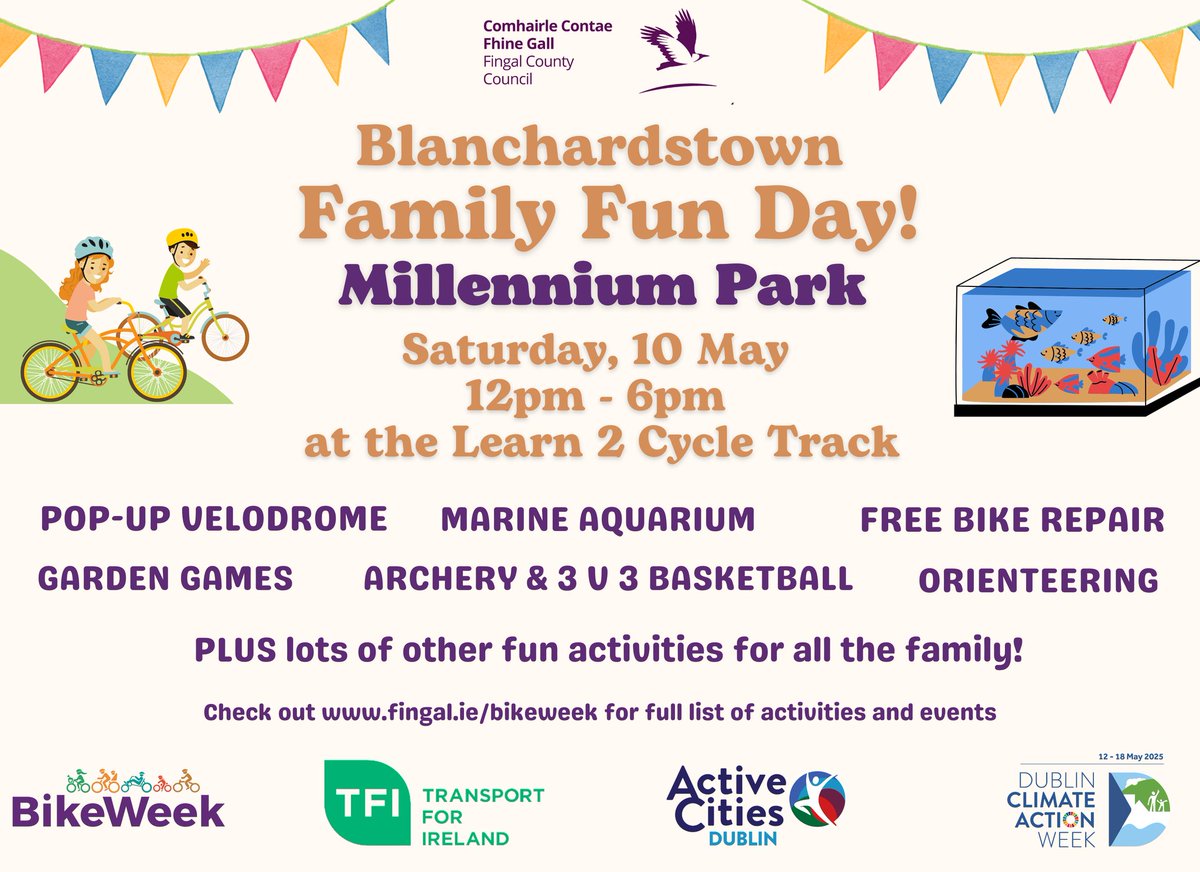 Comhairle Contae Fhine Gall
Fingal County Council

Blanchardstown
Family Fun Day!
Millennium Park
Saturday, 10 May
12pm - 6pm
at the Learn 2 Cycle Track

POP-UP VELODROME
MARINE AQUARIUM
FREE BIKE REPAIR
GARDEN GAMES
ARCHERY & 3 V 3 BASKETBALL
ORIENTEERING

PLUS lots of other fun activities for all the family!

Check out www.fingal.ie/bikeweek for full list of activities and events

BikeWeek

TFI TRANSPORT FOR IRELAND

Active Cities DUBLIN

12 - 18 May 2025
DUBLIN CLIMATE ACTION WEEK